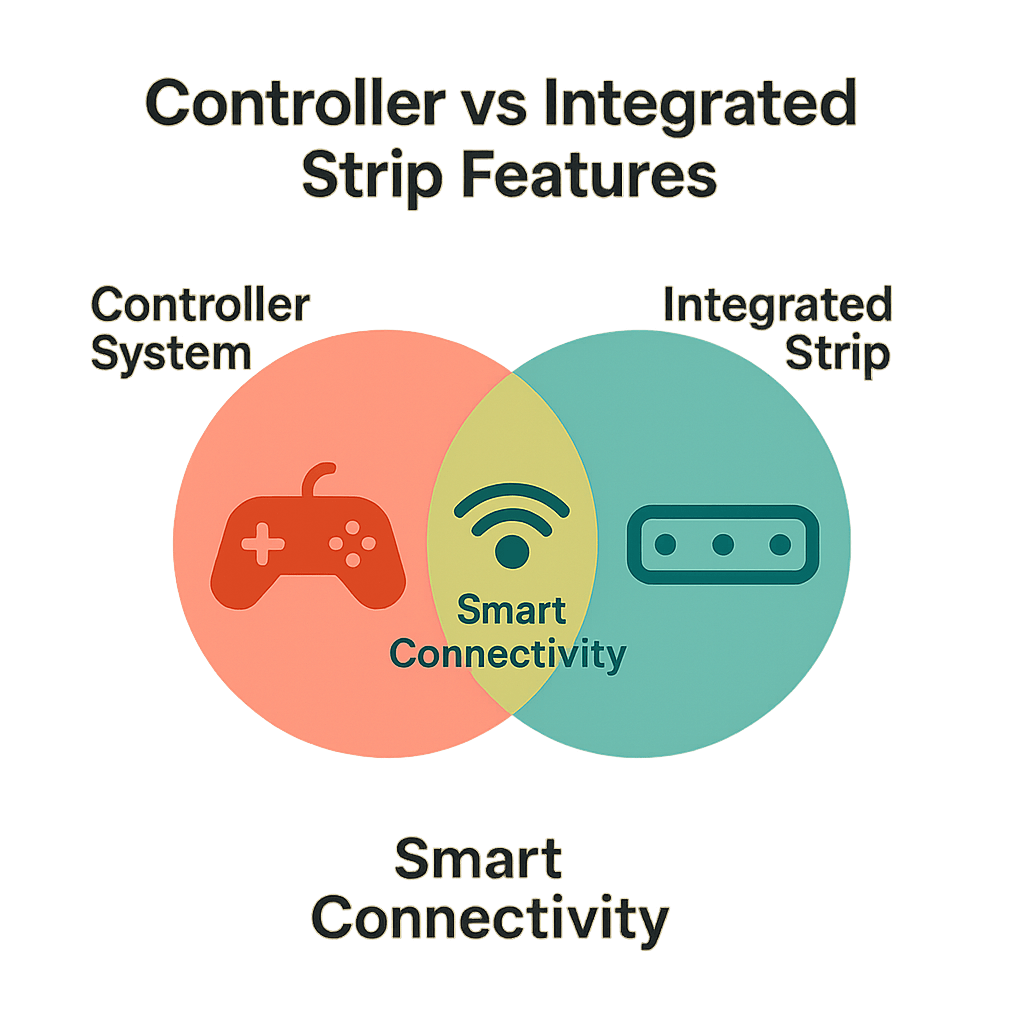 Controller vs Integrated Strip Features

Controller System

Integrated Strip

Smart Connectivity

Smart Connectivity